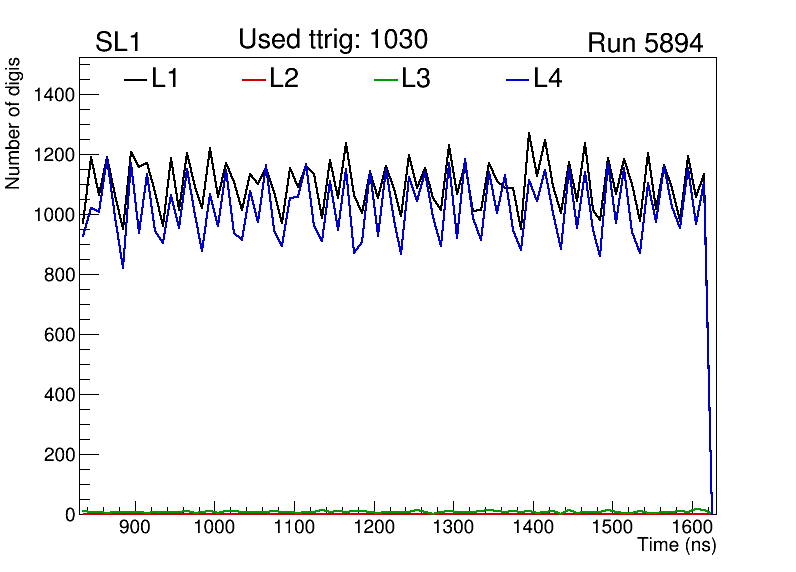 SL1
Used ttrig: 1030
Run 5894

L1
L2
L3
L4

Number of digis

1400
1200
1000
800
600
400
200
0

900
1000
1100
1200
1300
1400
1500
1600

Time (ns)